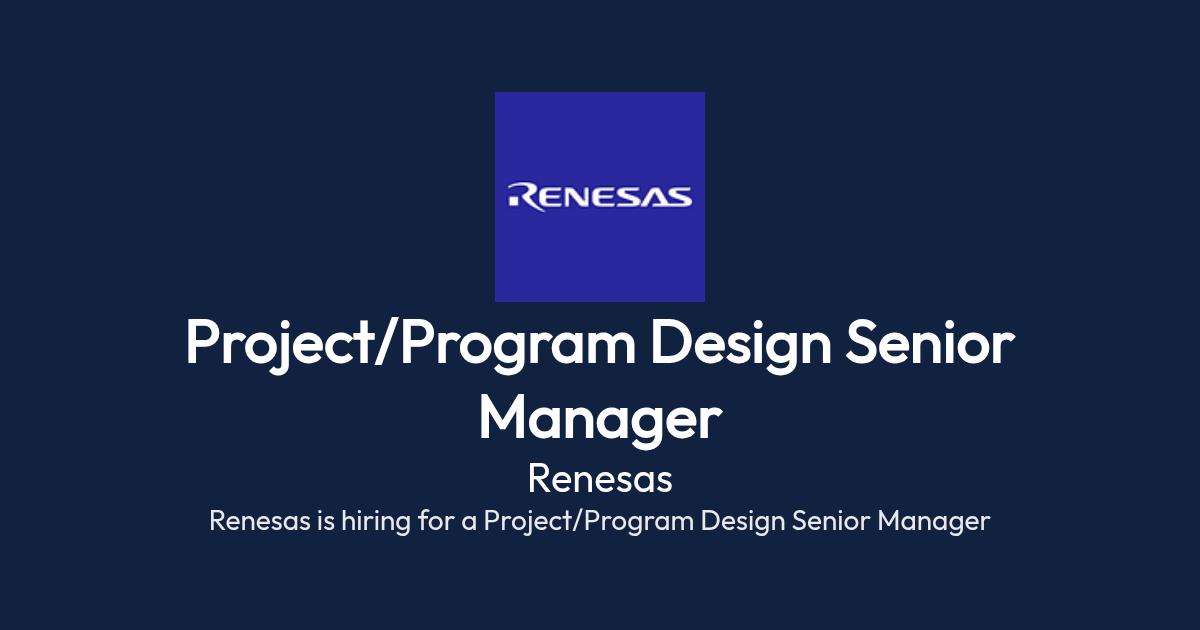 RENESAS

Project/Program Design Senior Manager

Renesas

Renesas is hiring for a Project/Program Design Senior Manager